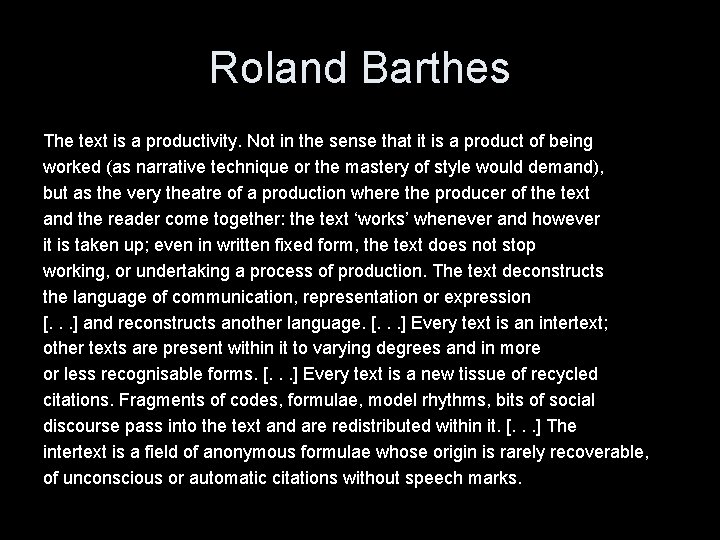 Roland Barthes

The text is a productivity. Not in the sense that it is a product of being worked (as narrative technique or the mastery of style would demand), but as the very theatre of a production where the producer of the text and the reader come together: the text ‘works’ whenever and however it is taken up; even in written fixed form, the text does not stop working, or undertaking a process of production. The text deconstructs the language of communication, representation or expression [. . .] and reconstructs another language. [. . .] Every text is an intertext; other texts are present within it to varying degrees and in more or less recognisable forms. [. . .] Every text is a new tissue of recycled citations. Fragments of codes, formulae, model rhythms, bits of social discourse pass into the text and are redistributed within it. [. . .] The intertext is a field of anonymous formulae whose origin is rarely recoverable, of unconscious or automatic citations without speech marks.